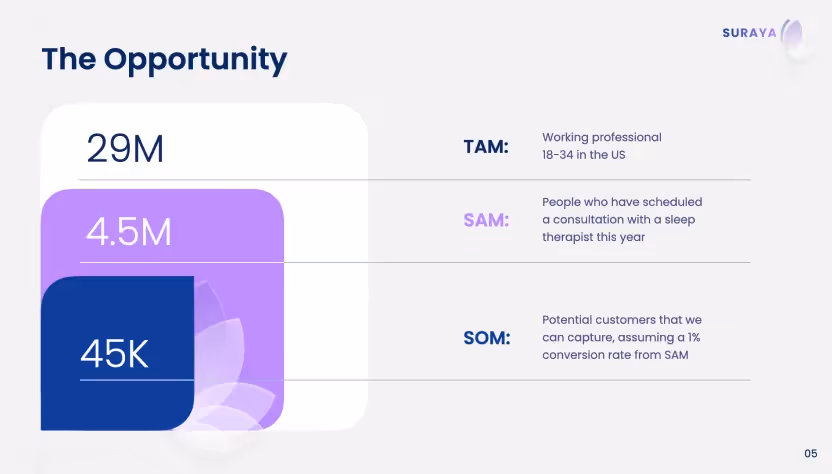 SURAYA

The Opportunity

29M

TAM: Working professional 18-34 in the US

4.5M

SAM: People who have scheduled a consultation with a sleep therapist this year

45K

SOM: Potential customers that we can capture, assuming a 1% conversion rate from SAM

05